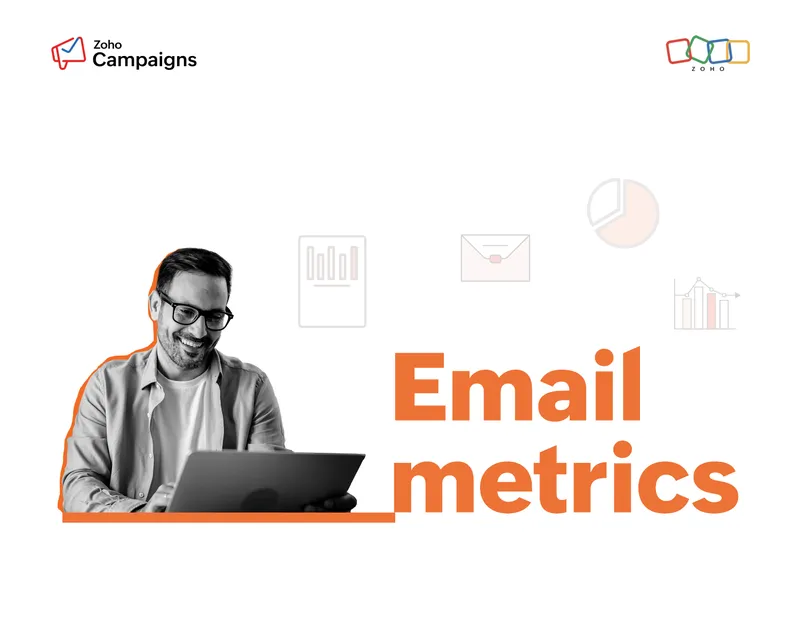 Zoho
Campaigns

ZOHO

Email
metrics